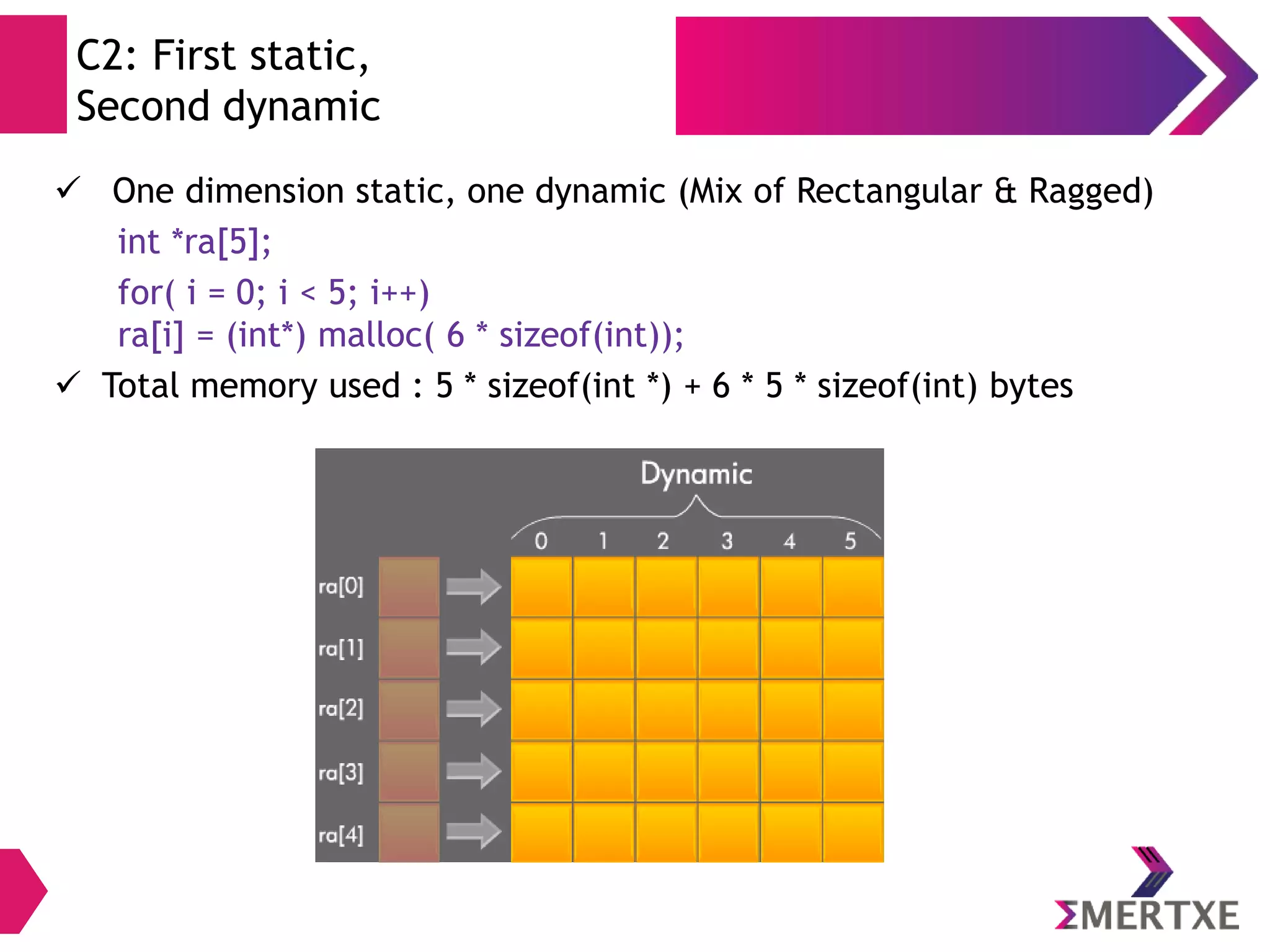 C2: First static, Second dynamic

✓ One dimension static, one dynamic (Mix of Rectangular & Ragged)

int *ra[5];

for( i = 0; i < 5; i++)
ra[i] = (int*) malloc( 6 * sizeof(int));

✓ Total memory used : 5 * sizeof(int *) + 6 * 5 * sizeof(int) bytes

Dynamic

0 1 2 3 4 5

ra[0]
ra[1]
ra[2]
ra[3]
ra[4]

ΣMERTXE